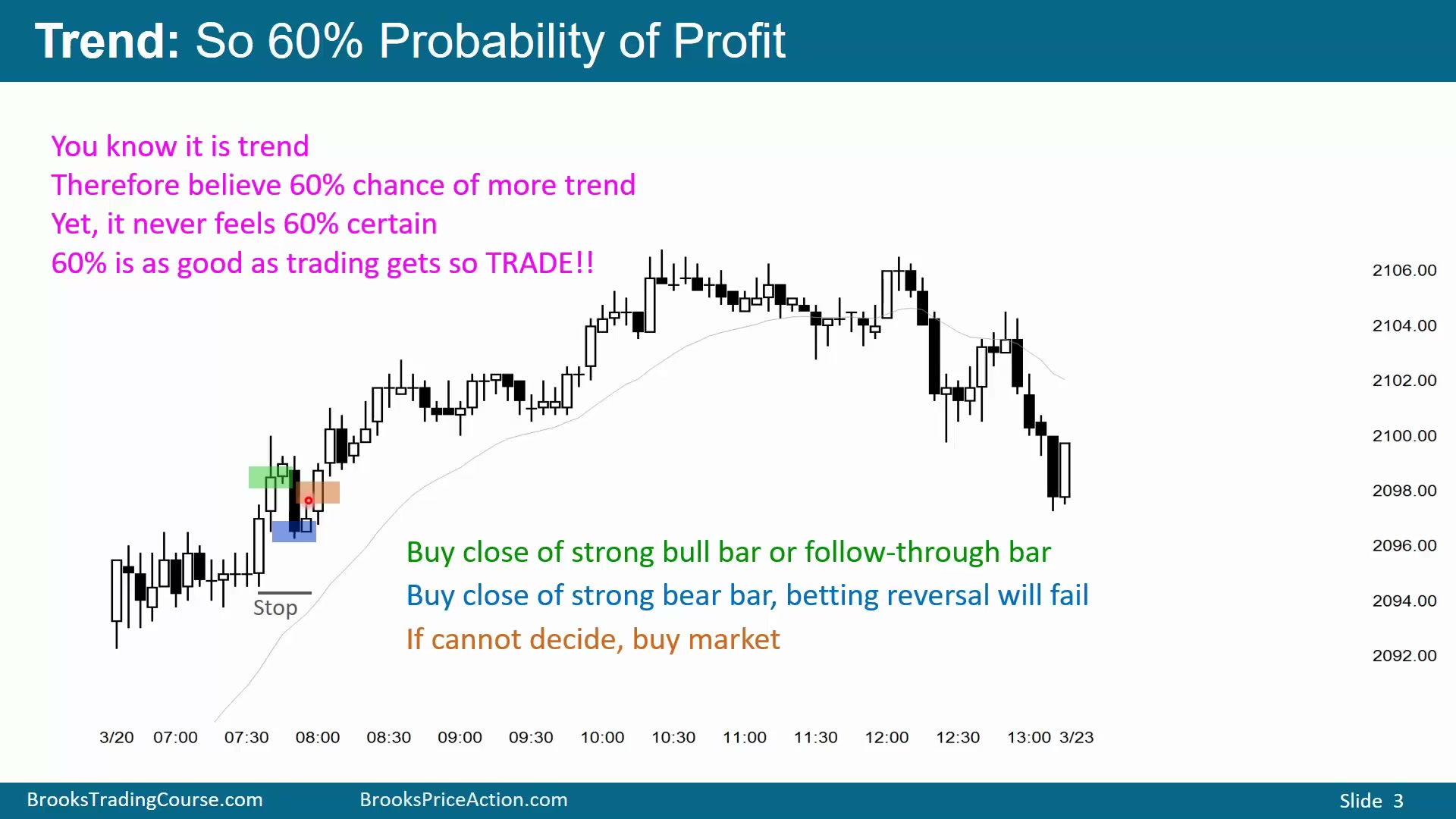 Trend: So 60% Probability of Profit

You know it is trend
Therefore believe 60% chance of more trend
Yet, it never feels 60% certain
60% is as good as trading gets so TRADE!!

2106.00
2104.00
2102.00
2100.00
2098.00
2096.00
2094.00
2092.00

Stop

Buy close of strong bull bar or follow-through bar
Buy close of strong bear bar, betting reversal will fail
If cannot decide, buy market

3/20 07:00 07:30 08:00 08:30 09:00 09:30 10:00 10:30 11:00 11:30 12:00 12:30 13:00 3/23

BrooksTradingCourse.com BrooksPriceAction.com Slide 3